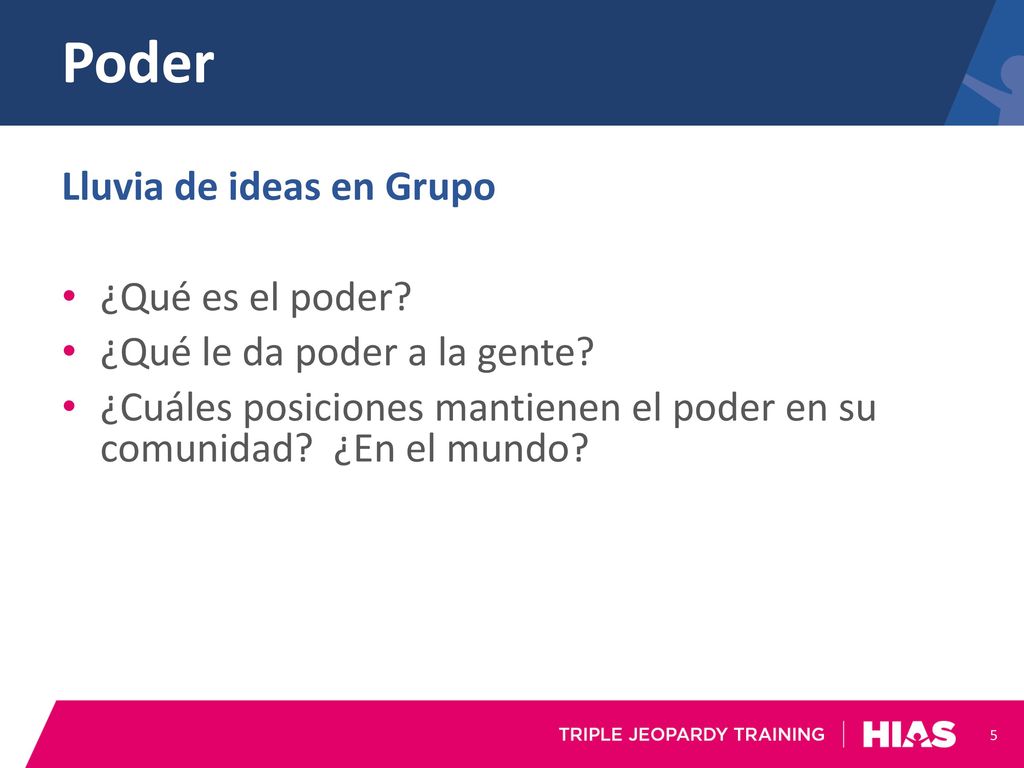 Poder

Lluvia de ideas en Grupo

• ¿Qué es el poder?
• ¿Qué le da poder a la gente?
• ¿Cuáles posiciones mantienen el poder en su comunidad? ¿En el mundo?

TRIPLE JEOPARDY TRAINING | HIAS

5